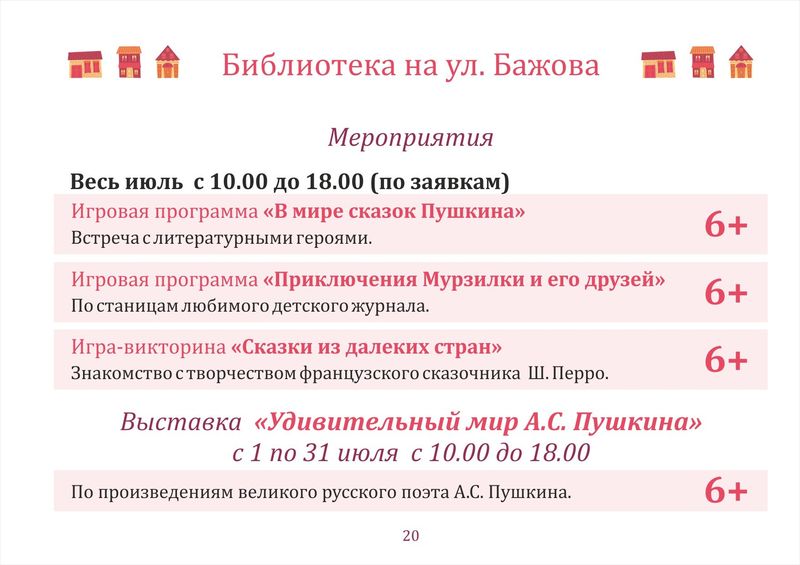 Библиотека на ул. Бажова

Мероприятия

Весь июль с 10.00 до 18.00 (по заявкам)

Игровая программа «В мире сказок Пушкина»
Встреча с литературными героями.
6+

Игровая программа «Приключения Мурзилки и его друзей»
По станицам любимого детского журнала.
6+

Игра-викторина «Сказки из далеких стран»
Знакомство с творчеством французского сказочника Ш. Перро.
6+

Выставка «Удивительный мир А.С. Пушкина»
с 1 по 31 июля с 10.00 до 18.00

По произведениям великого русского поэта А.С. Пушкина.
6+

20